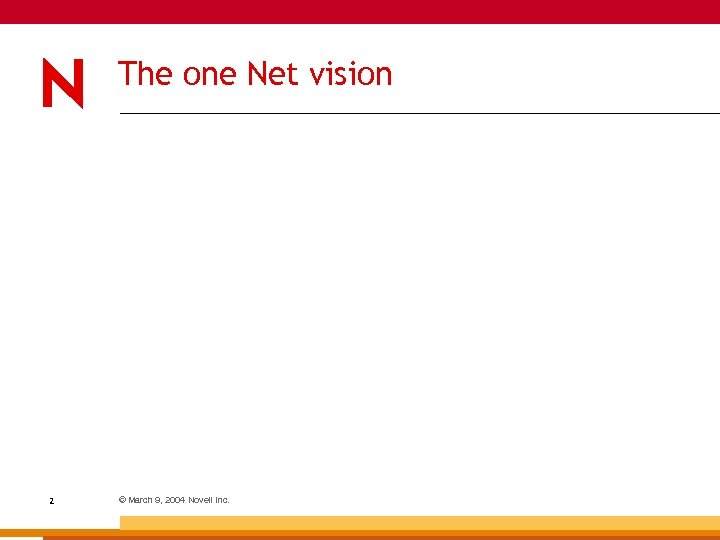 N

The one Net vision

2

© March 9, 2004 Novell Inc.